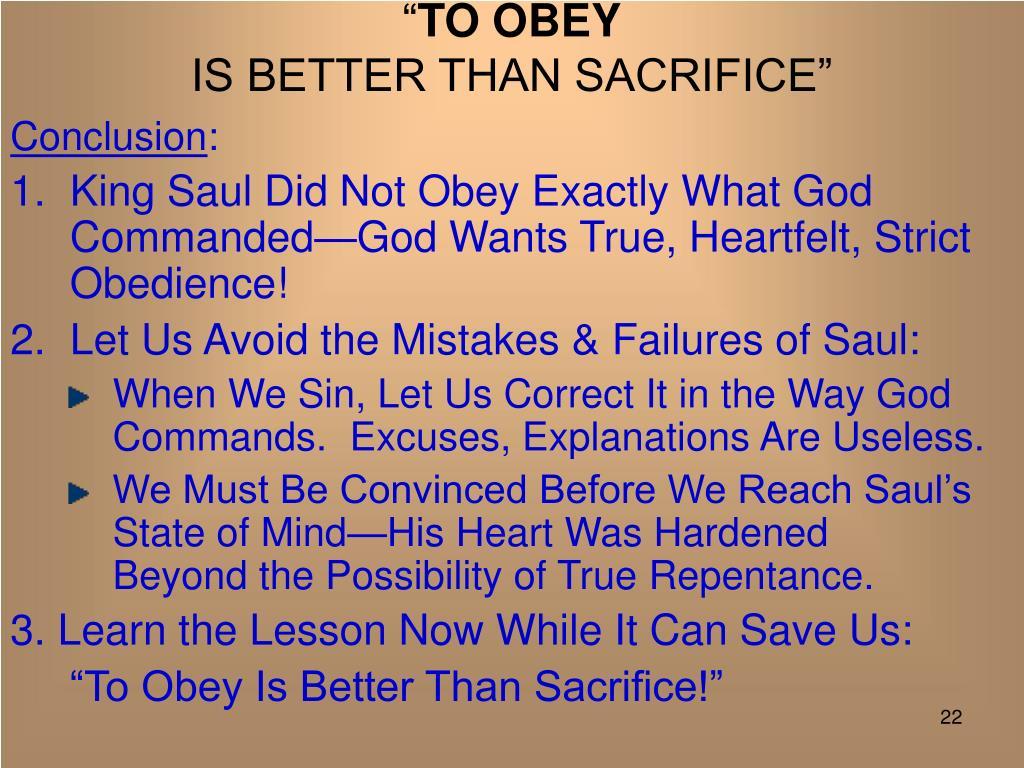 “TO OBEY
IS BETTER THAN SACRIFICE”

Conclusion:

1. King Saul Did Not Obey Exactly What God Commanded—God Wants True, Heartfelt, Strict Obedience!

2. Let Us Avoid the Mistakes & Failures of Saul:

When We Sin, Let Us Correct It in the Way God Commands. Excuses, Explanations Are Useless.

We Must Be Convinced Before We Reach Saul’s State of Mind—His Heart Was Hardened Beyond the Possibility of True Repentance.

3. Learn the Lesson Now While It Can Save Us:
“To Obey Is Better Than Sacrifice!”

22